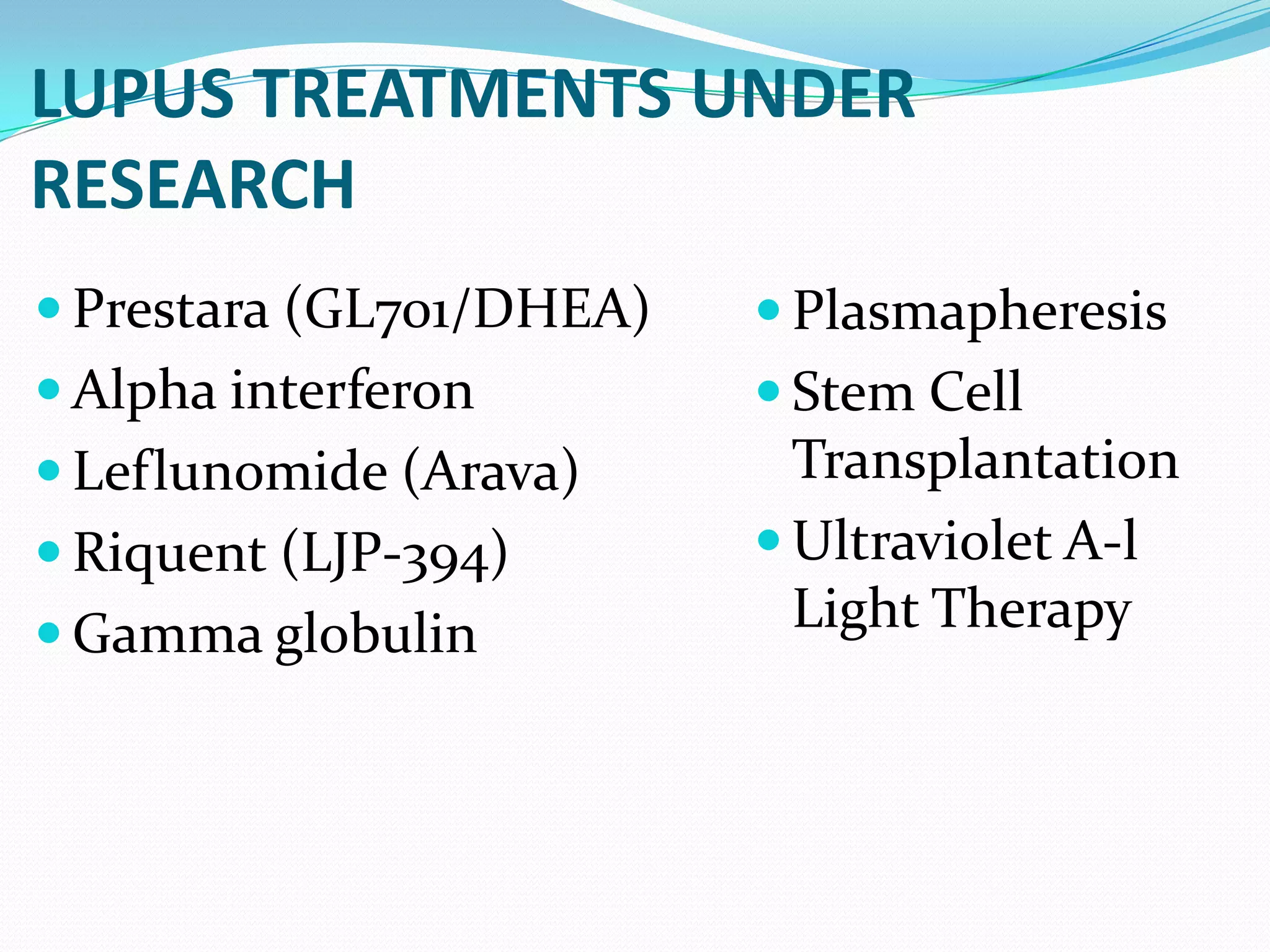 LUPUS TREATMENTS UNDER RESEARCH

- Prestara (GL701/DHEA)
- Alpha interferon
- Leflunomide (Arava)
- Riquent (LJP-394)
- Gamma globulin

- Plasmapheresis
- Stem Cell Transplantation
- Ultraviolet A-l Light Therapy